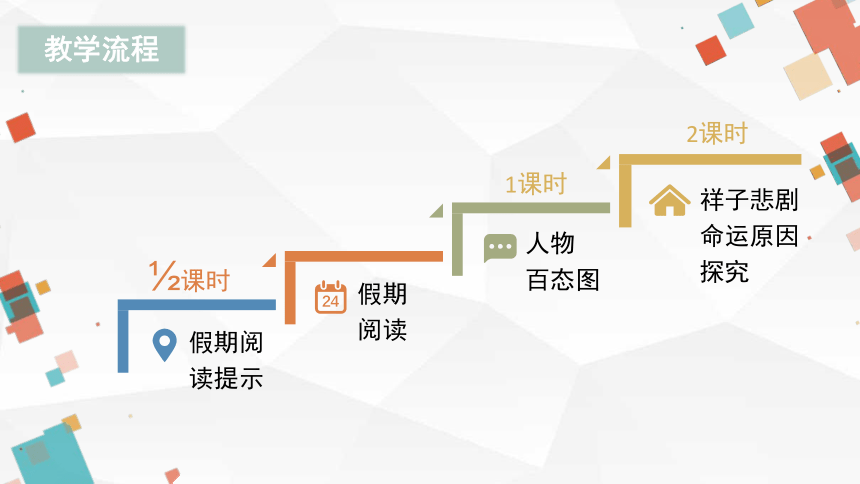 教学流程

½课时

假期阅读提示

24

假期阅读

1课时

人物百态图

2课时

祥子悲剧命运原因探究